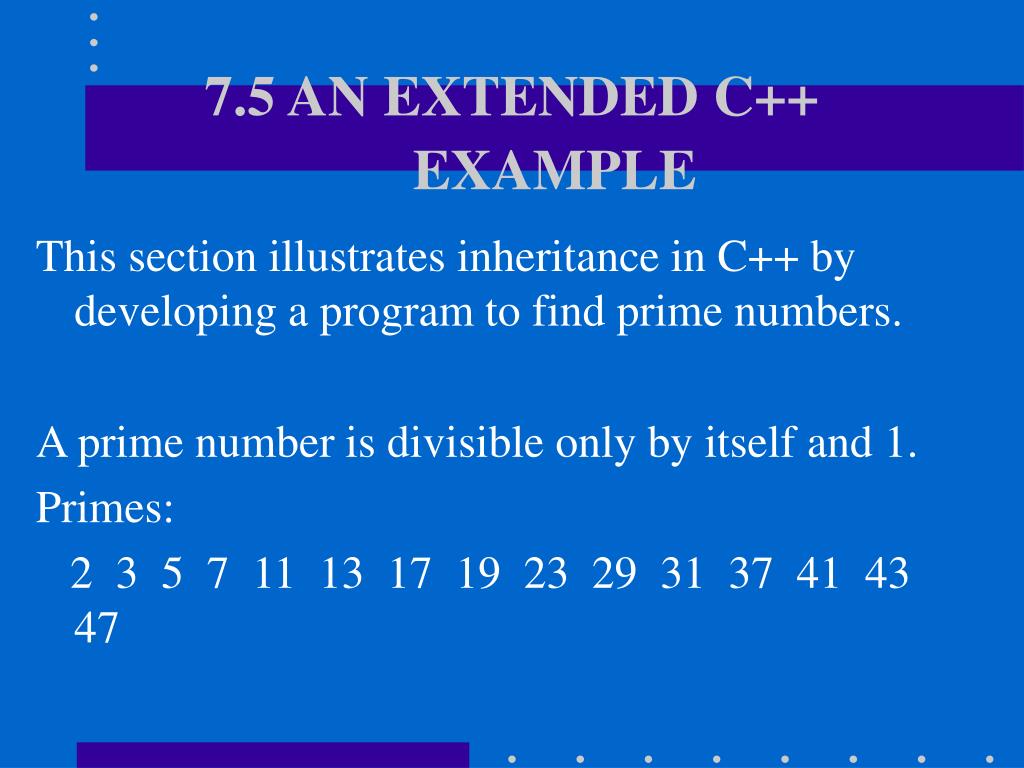 7.5 AN EXTENDED C++ EXAMPLE

This section illustrates inheritance in C++ by developing a program to find prime numbers.

A prime number is divisible only by itself and 1.

Primes:

2 3 5 7 11 13 17 19 23 29 31 37 41 43 47